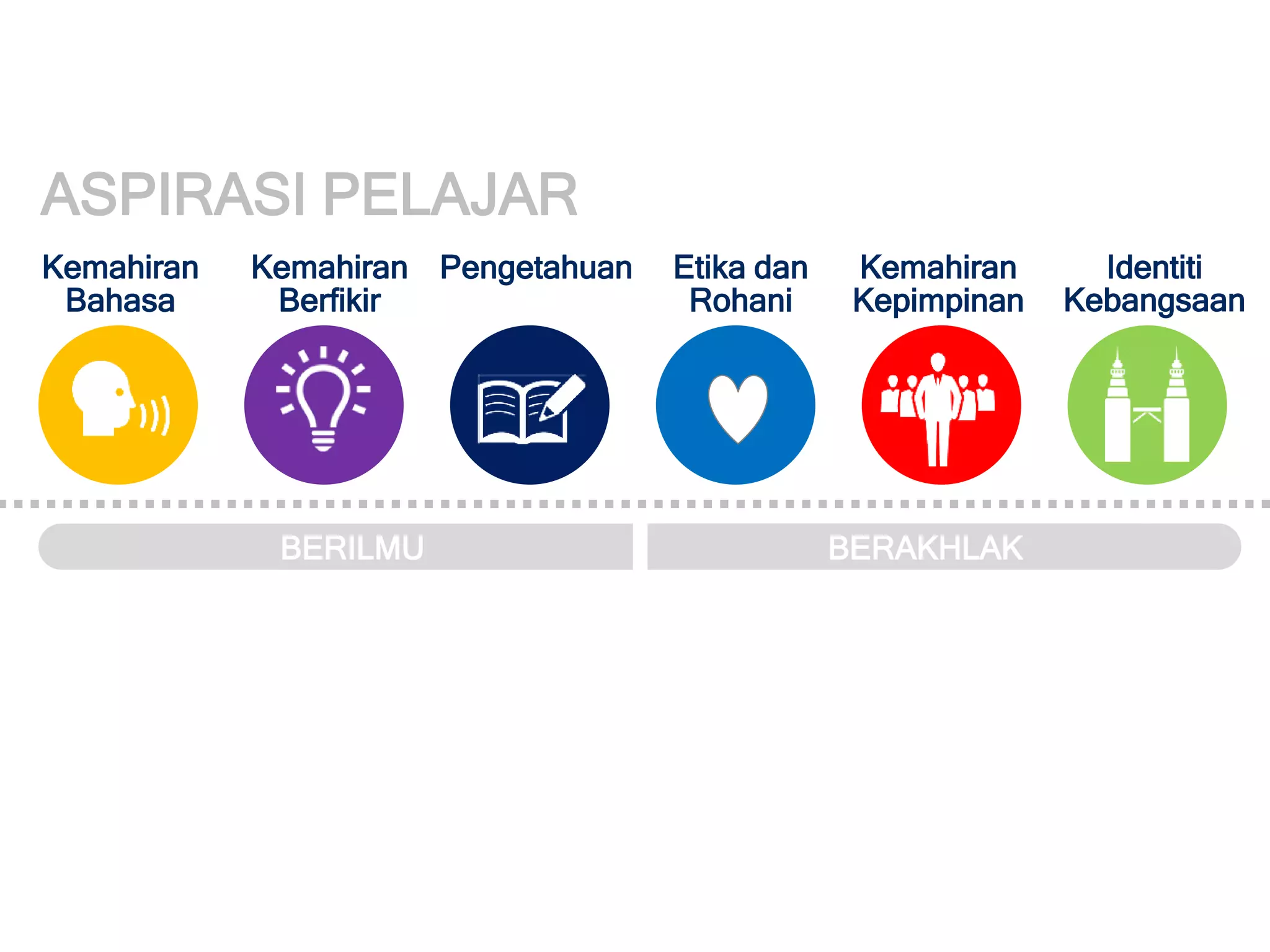 ASPIRASI PELAJAR

Kemahiran Bahasa

Kemahiran Berfikir

Pengetahuan

Etika dan Rohani

Kemahiran Kepimpinan

Identiti Kebangsaan

BERILMU

BERAKHLAK